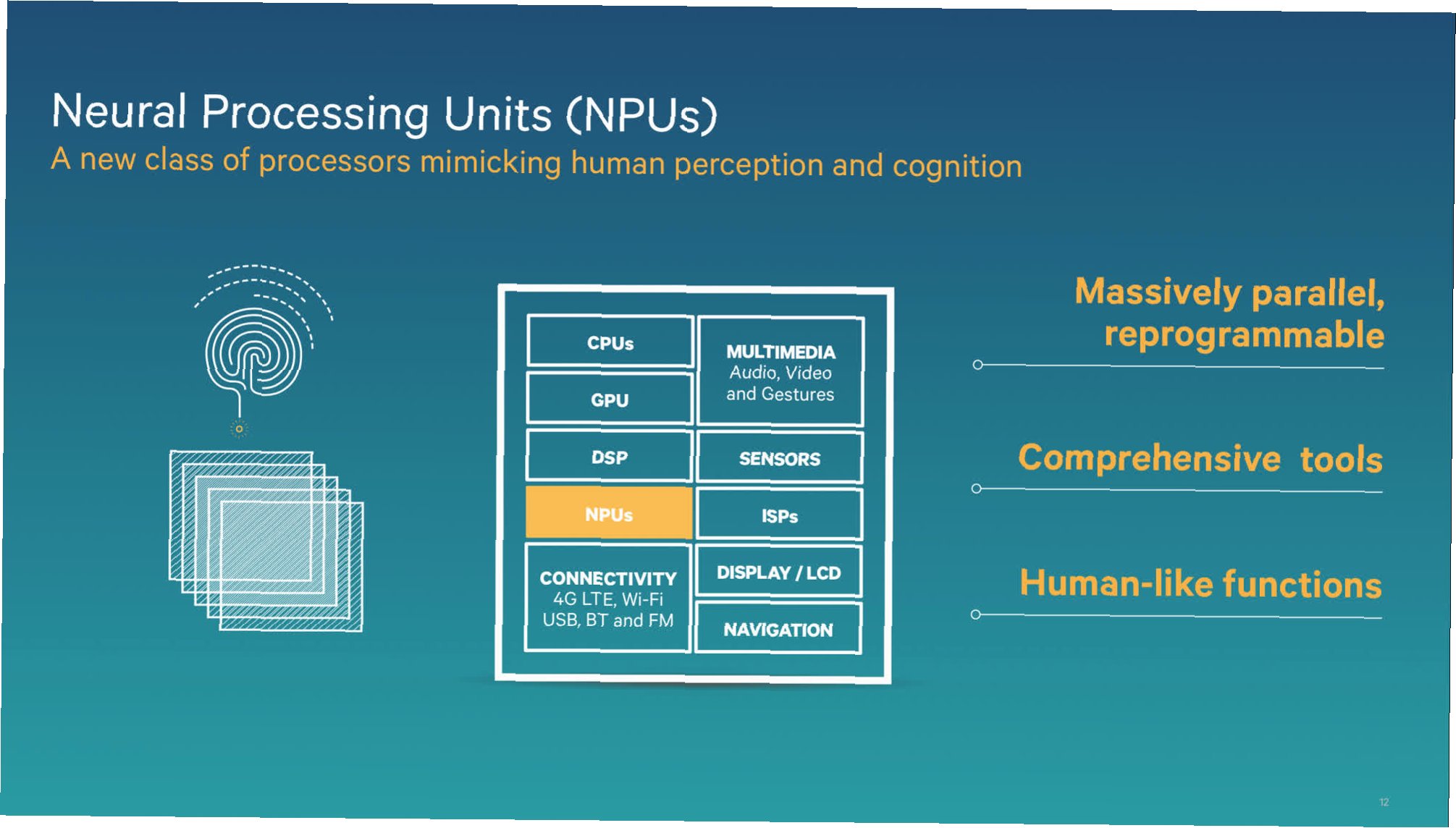 Neural Processing Units (NPUs)
A new class of processors mimicking human perception and cognition

CPUs
GPU
DSP
NPUs
CONNECTIVITY
4G LTE, Wi-Fi
USB, BT and FM

MULTIMEDIA
Audio, Video
and Gestures
SENSORS
ISPs
DISPLAY / LCD
NAVIGATION

Massively parallel, reprogrammable

Comprehensive tools

Human-like functions

12